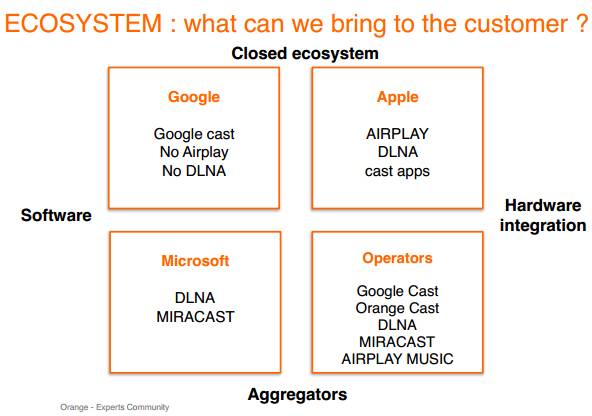 ECOSYSTEM : what can we bring to the customer ?

Closed ecosystem

Google

Google cast
No Airplay
No DLNA

Apple

AIRPLAY
DLNA
cast apps

Software

Hardware integration

Microsoft

DLNA
MIRACAST

Operators

Google Cast
Orange Cast
DLNA
MIRACAST
AIRPLAY MUSIC

Aggregators

Orange - Experts Community